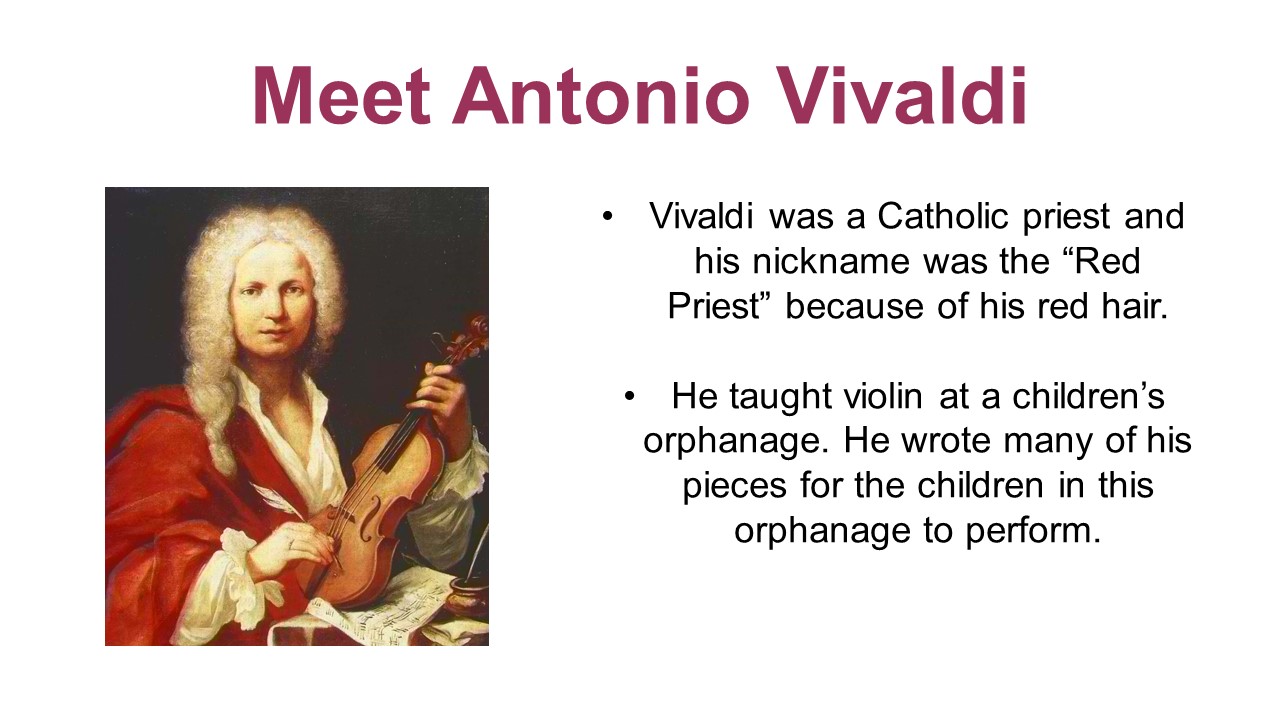 Meet Antonio Vivaldi

• Vivaldi was a Catholic priest and his nickname was the “Red Priest” because of his red hair.

• He taught violin at a children’s orphanage. He wrote many of his pieces for the children in this orphanage to perform.